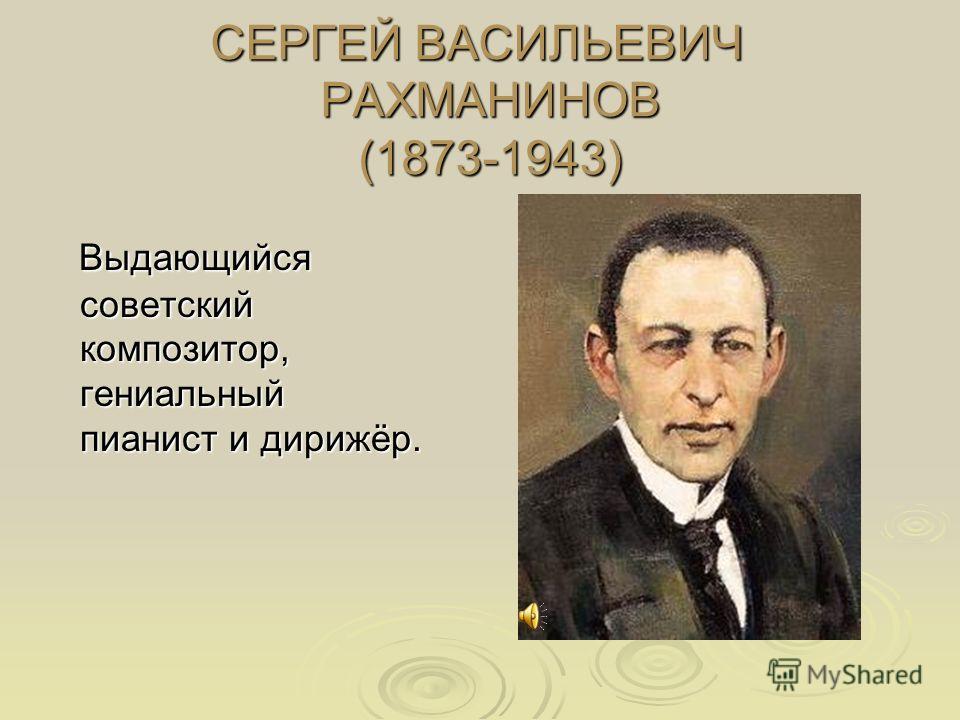 СЕРГЕЙ ВАСИЛЬЕВИЧ РАХМАНИНОВ (1873-1943)

Выдающийся советский композитор, гениальный пианист и дирижёр.

MyShared